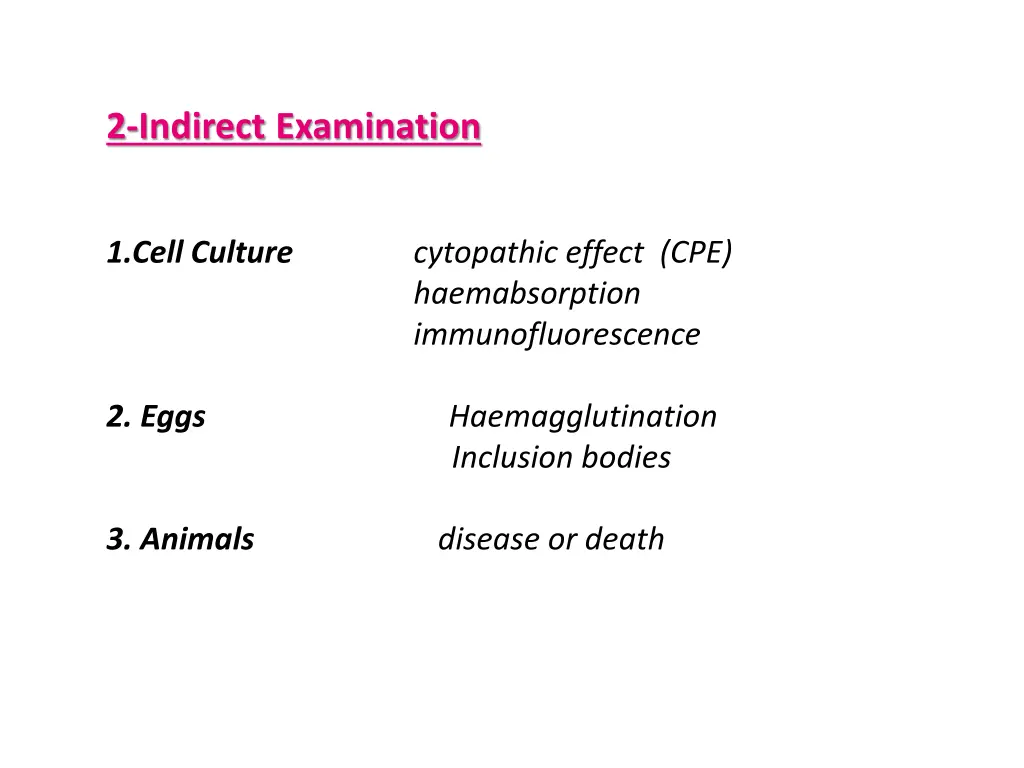 2-Indirect Examination

1.Cell Culture cytopathic effect (CPE)
haemabsorption
immunofluorescence

2. Eggs Haemagglutination
Inclusion bodies

3. Animals disease or death